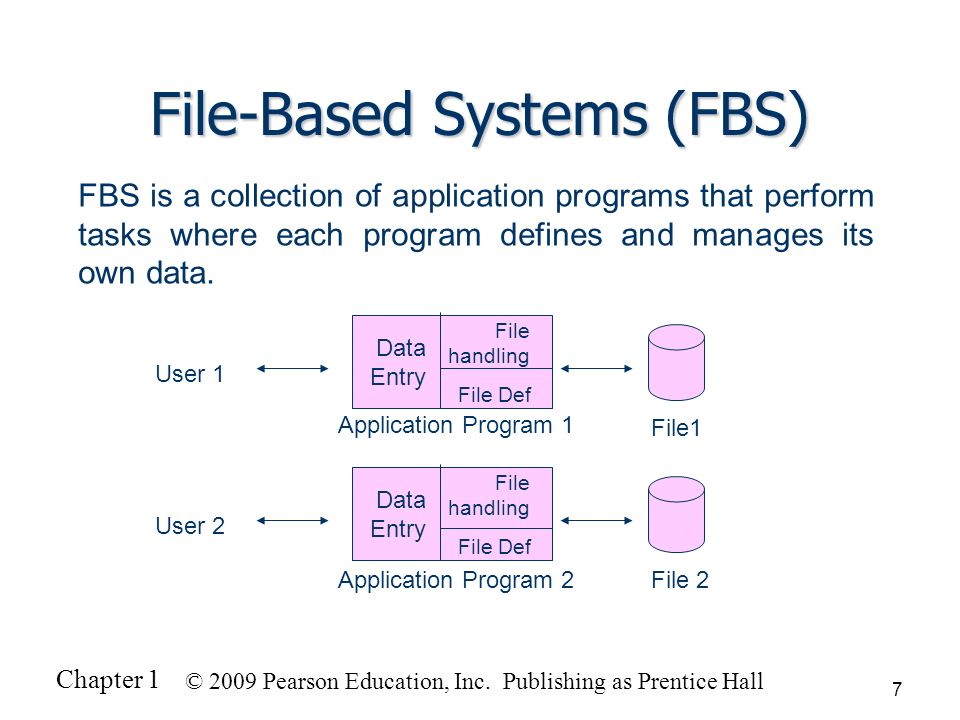 File-Based Systems (FBS)

FBS is a collection of application programs that perform tasks where each program defines and manages its own data.

User 1

Data Entry

File handling

File Def

Application Program 1

File1

User 2

Data Entry

File handling

File Def

Application Program 2

File 2

Chapter 1 © 2009 Pearson Education, Inc. Publishing as Prentice Hall

7